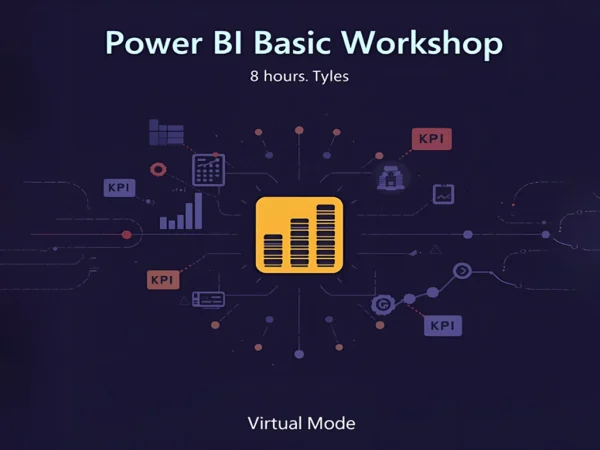 Power BI Basic Workshop

8 hours. Tyles

KPI

KPI

KPI

KPI

Virtual Mode